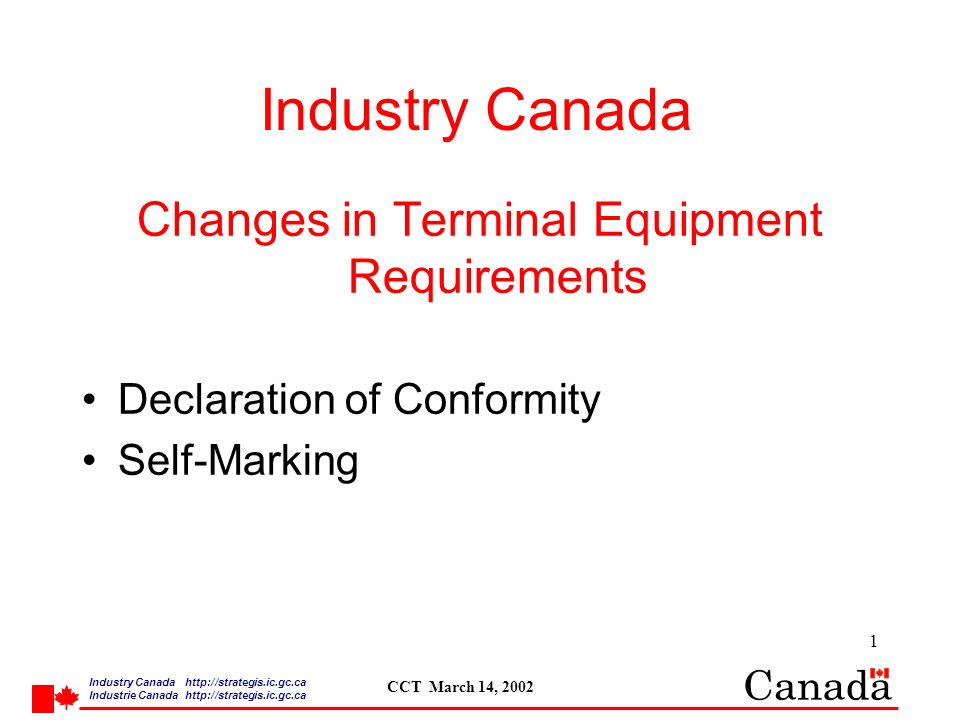 Industry Canada

Changes in Terminal Equipment Requirements

• Declaration of Conformity
• Self-Marking

1

Industry Canada http://strategis.ic.gc.ca
Industrie Canada http://strategis.ic.gc.ca

CCT March 14, 2002

Canada